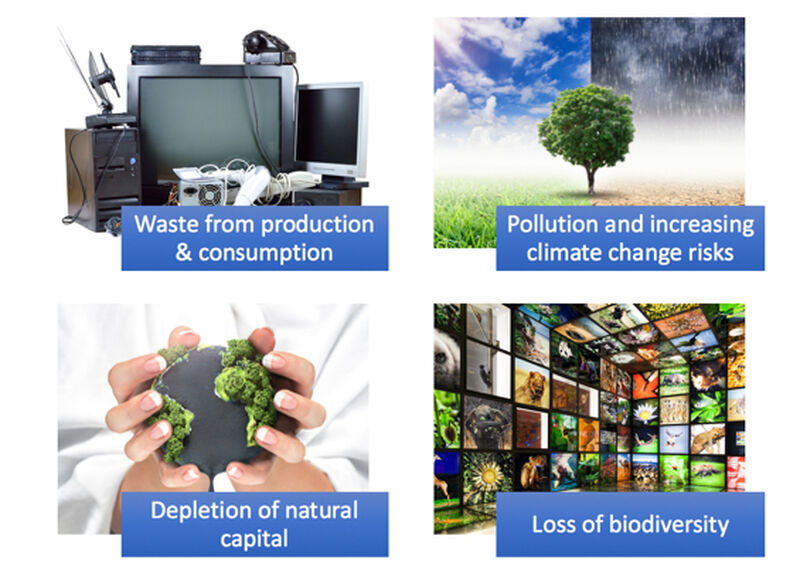 Waste from production & consumption

Pollution and increasing climate change risks

Depletion of natural capital

Loss of biodiversity